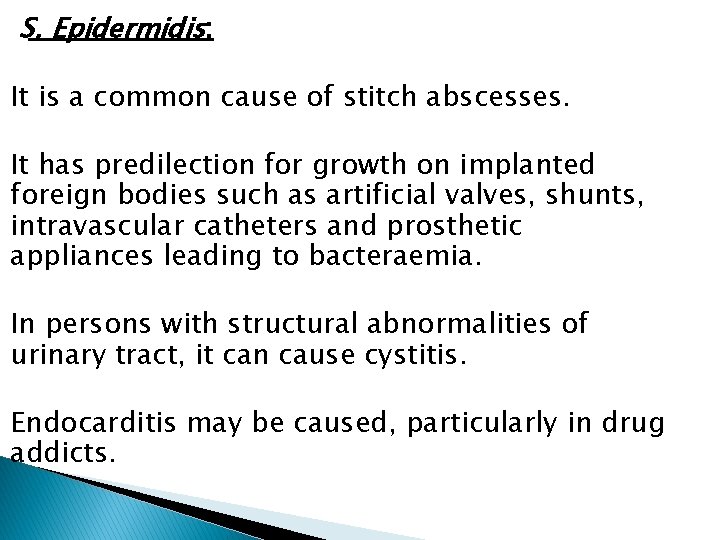 S. Epidermidis:

It is a common cause of stitch abscesses.

It has predilection for growth on implanted foreign bodies such as artificial valves, shunts, intravascular catheters and prosthetic appliances leading to bacteraemia.

In persons with structural abnormalities of urinary tract, it can cause cystitis.

Endocarditis may be caused, particularly in drug addicts.